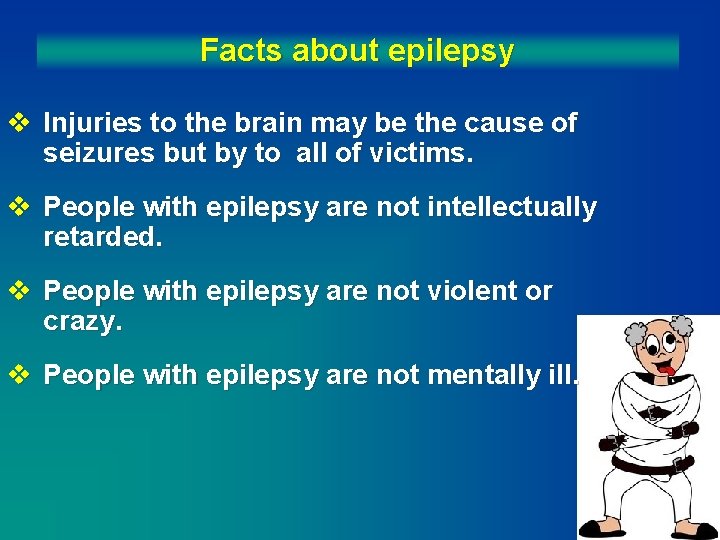 Facts about epilepsy

❖ Injuries to the brain may be the cause of seizures but by to all of victims.

❖ People with epilepsy are not intellectually retarded.

❖ People with epilepsy are not violent or crazy.

❖ People with epilepsy are not mentally ill.